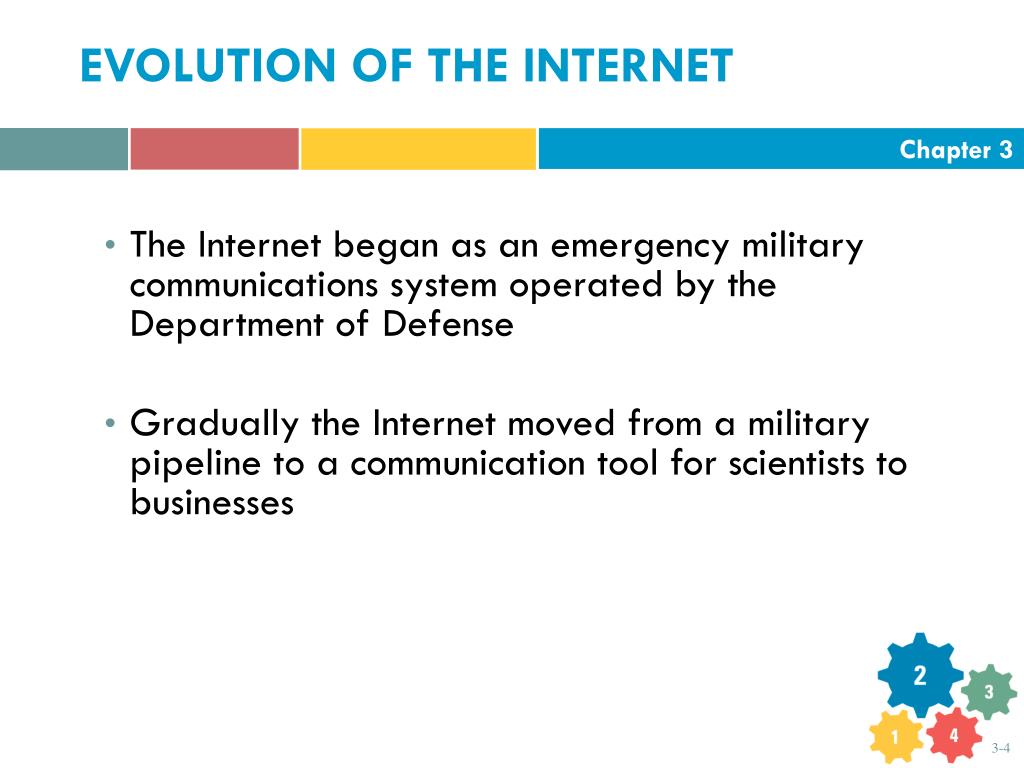 EVOLUTION OF THE INTERNET

Chapter 3

• The Internet began as an emergency military communications system operated by the Department of Defense

• Gradually the Internet moved from a military pipeline to a communication tool for scientists to businesses

2
3
1
4

3-4